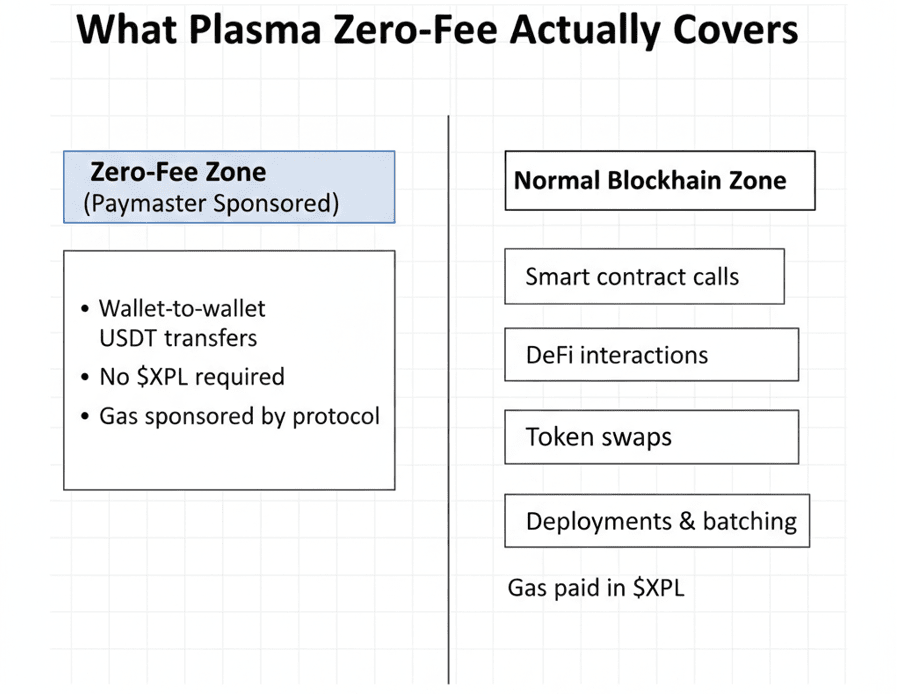 What Plasma Zero-Fee Actually Covers

Zero-Fee Zone
(Paymaster Sponsored)

• Wallet-to-wallet USDT transfers
• No \$XPL required
• Gas sponsored by protocol

Normal Blockhain Zone

Smart contract calls

DeFi interactions

Token swaps

Deployments & batching

Gas paid in \$XPL